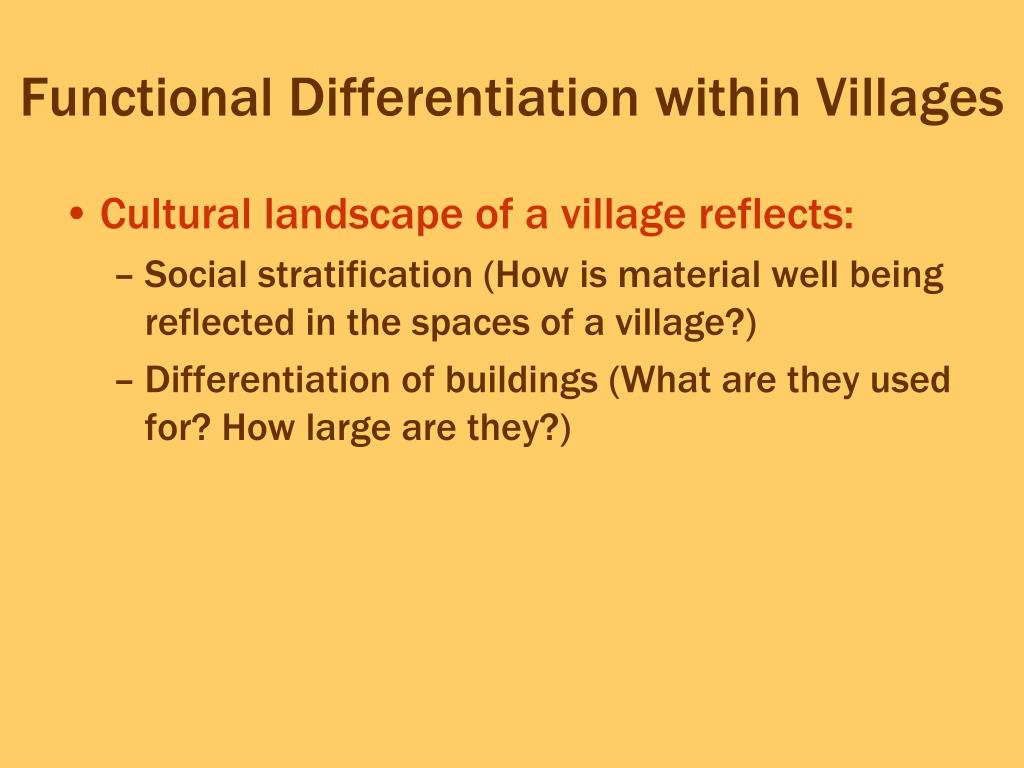 Functional Differentiation within Villages

• Cultural landscape of a village reflects:
  – Social stratification (How is material well being reflected in the spaces of a village?)
  – Differentiation of buildings (What are they used for? How large are they?)